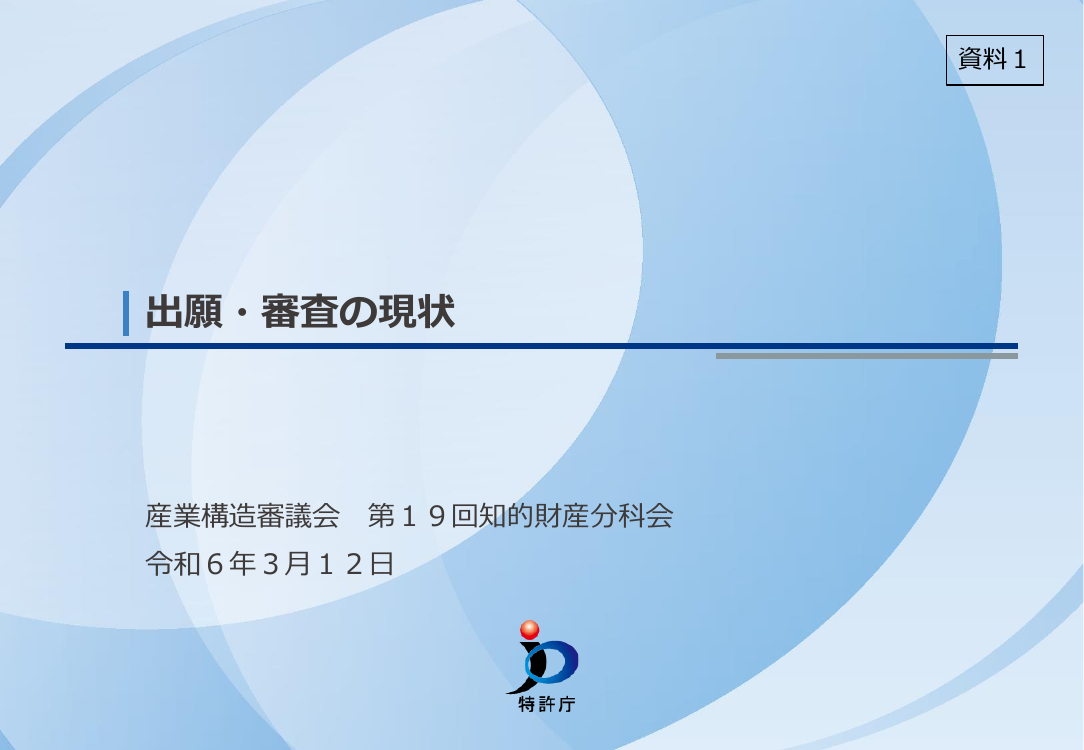 資料１

出願・審査の現状

産業構造審議会　第１９回知的財産分科会
令和６年３月１２日

特許庁